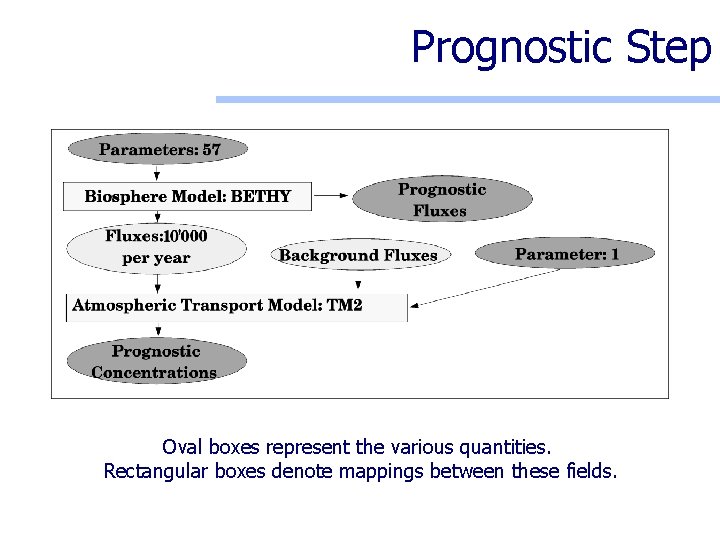 Prognostic Step

Parameters: 57

Biosphere Model: BETHY

Prognostic Fluxes

Fluxes:10'000 per year

Background Fluxes

Parameter: 1

Atmospheric Transport Model: TM2

Prognostic Concentrations

Oval boxes represent the various quantities.
Rectangular boxes denote mappings between these fields.